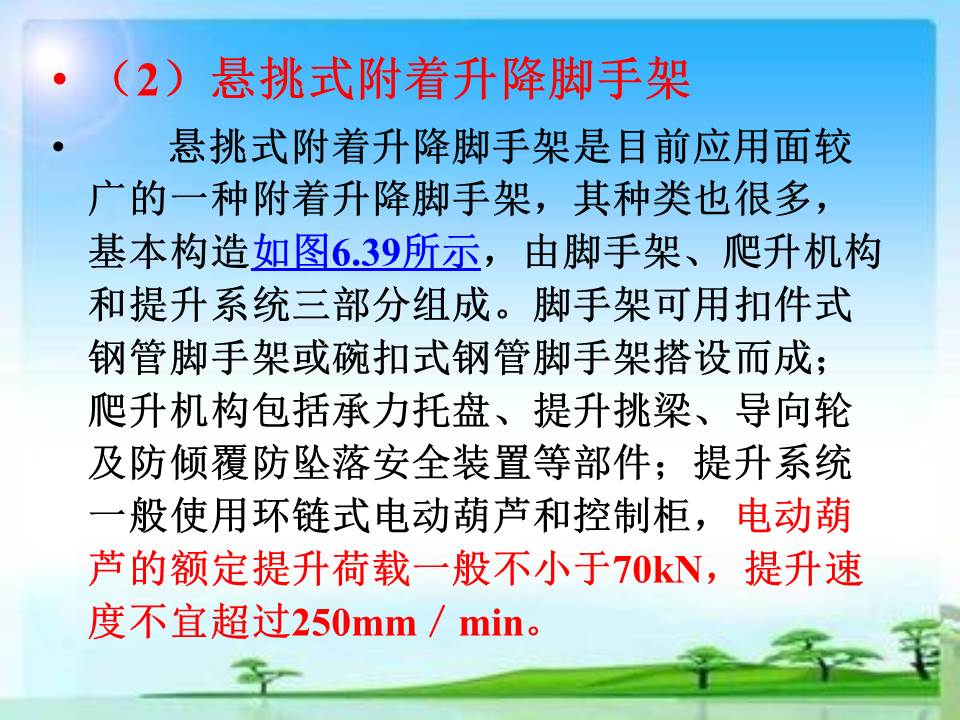 • （2）悬挑式附着升降脚手架

• 悬挑式附着升降脚手架是目前应用面较广的一种附着升降脚手架，其种类也很多，基本构造如图6.39所示，由脚手架、爬升机构和提升系统三部分组成。脚手架可用扣件式钢管脚手架或碗扣式钢管脚手架搭设而成；爬升机构包括承力托盘、提升挑梁、导向轮及防倾覆防坠落安全装置等部件；提升系统一般使用环链式电动葫芦和控制柜，电动葫芦的额定提升荷载一般不小于70kN，提升速度不宜超过250mm／min。